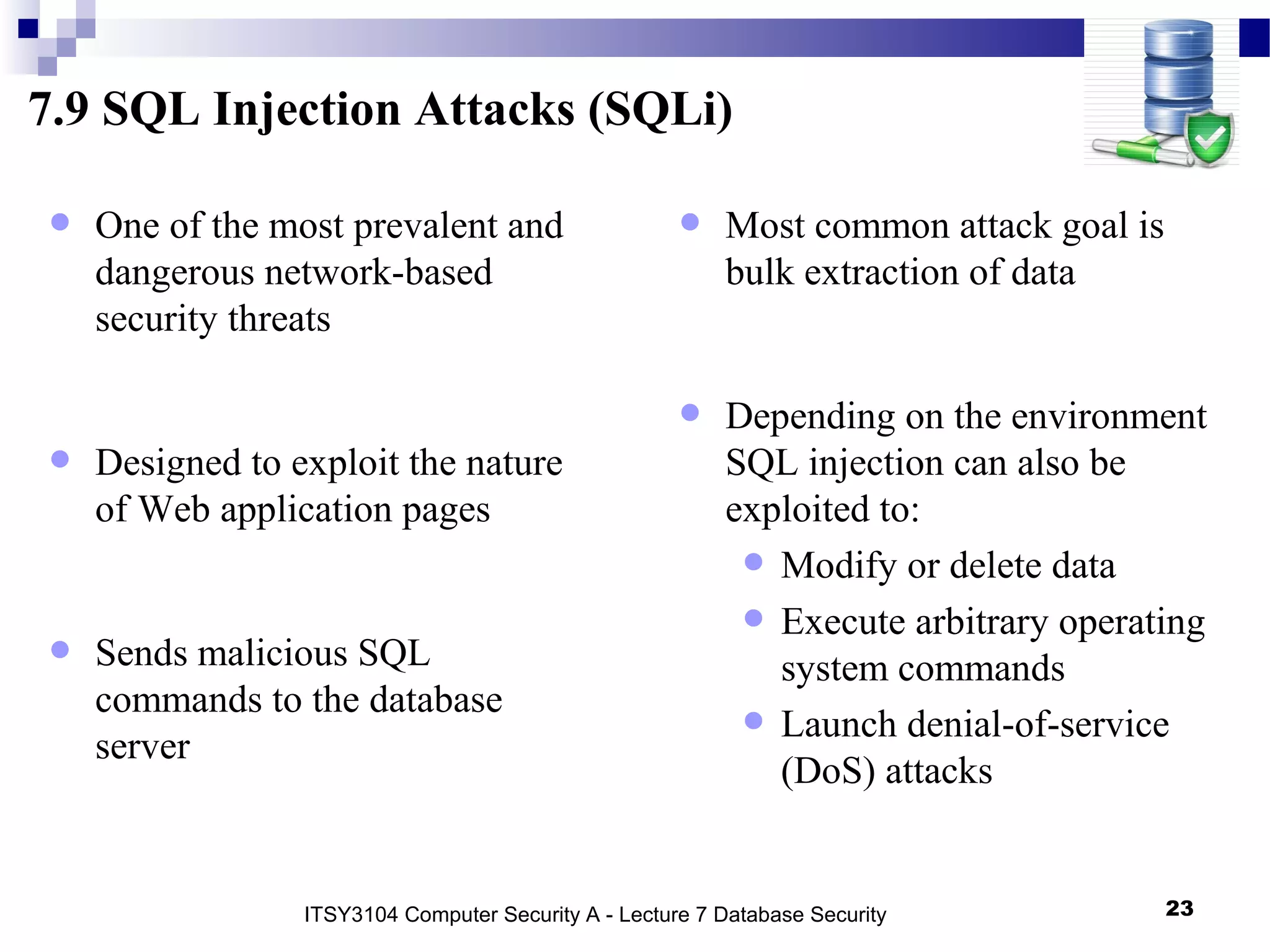 7.9 SQL Injection Attacks (SQLi)

- One of the most prevalent and dangerous network-based security threats

- Designed to exploit the nature of Web application pages

- Sends malicious SQL commands to the database server

- Most common attack goal is bulk extraction of data

- Depending on the environment SQL injection can also be exploited to:
  - Modify or delete data
  - Execute arbitrary operating system commands
  - Launch denial-of-service (DoS) attacks

ITSY3104 Computer Security A - Lecture 7 Database Security

23